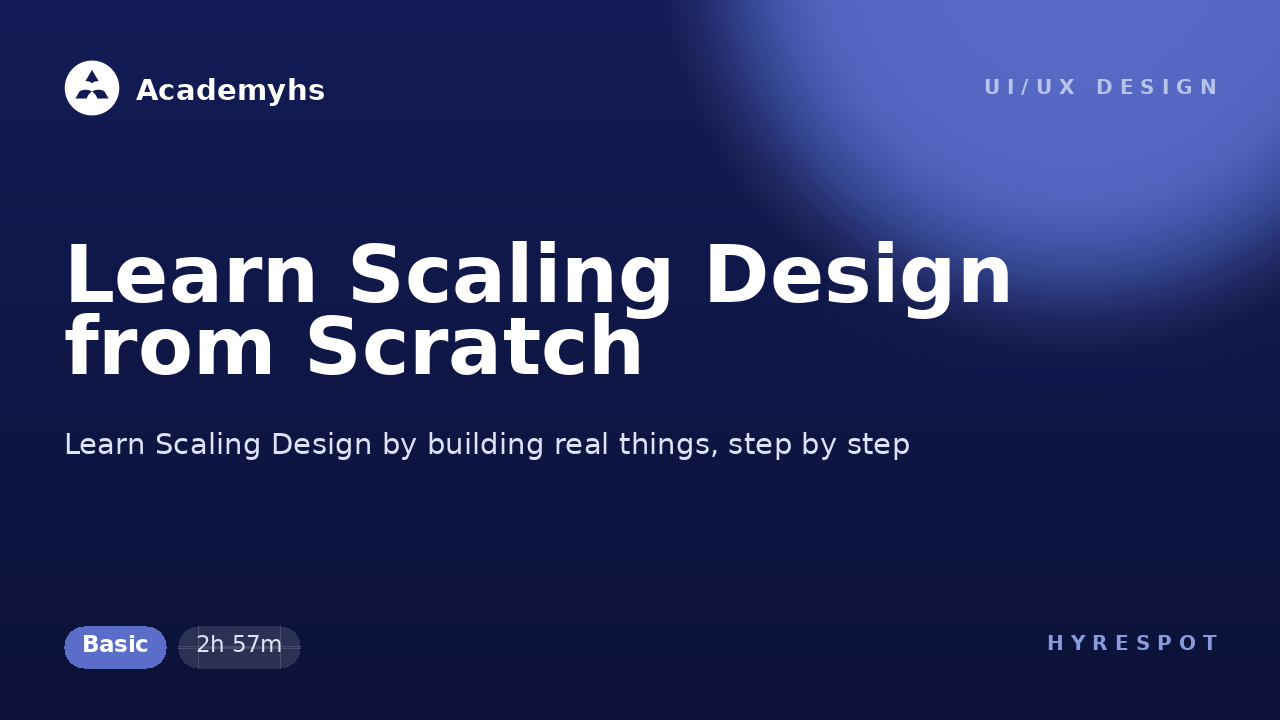 Academyhs

UI/UX DESIGN

Learn Scaling Design from Scratch

Learn Scaling Design by building real things, step by step

Basic

2h 57m

HYRESPOT